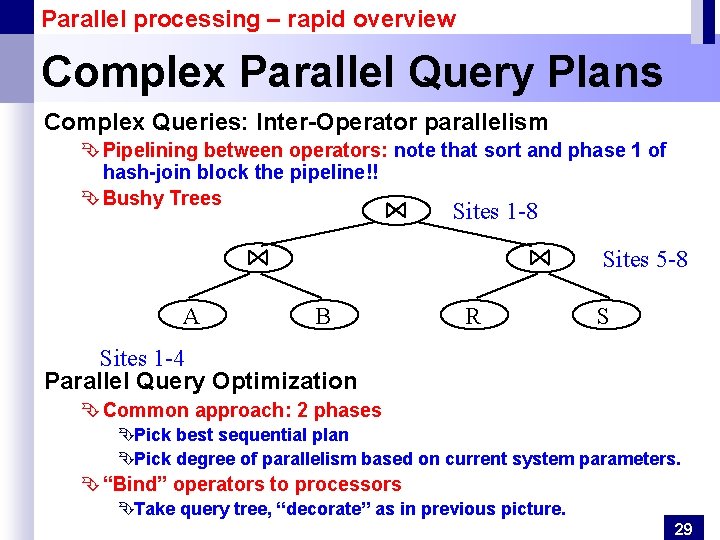 Parallel processing – rapid overview

Complex Parallel Query Plans

Complex Queries: Inter-Operator parallelism

Pipelining between operators: note that sort and phase 1 of hash-join block the pipeline!!

Bushy Trees

$\bowtie$ Sites 1-8

$\bowtie$ $\bowtie$ Sites 5-8

A B R S

Sites 1-4

Parallel Query Optimization

Common approach: 2 phases

Pick best sequential plan

Pick degree of parallelism based on current system parameters.

“Bind” operators to processors

Take query tree, “decorate” as in previous picture.

29